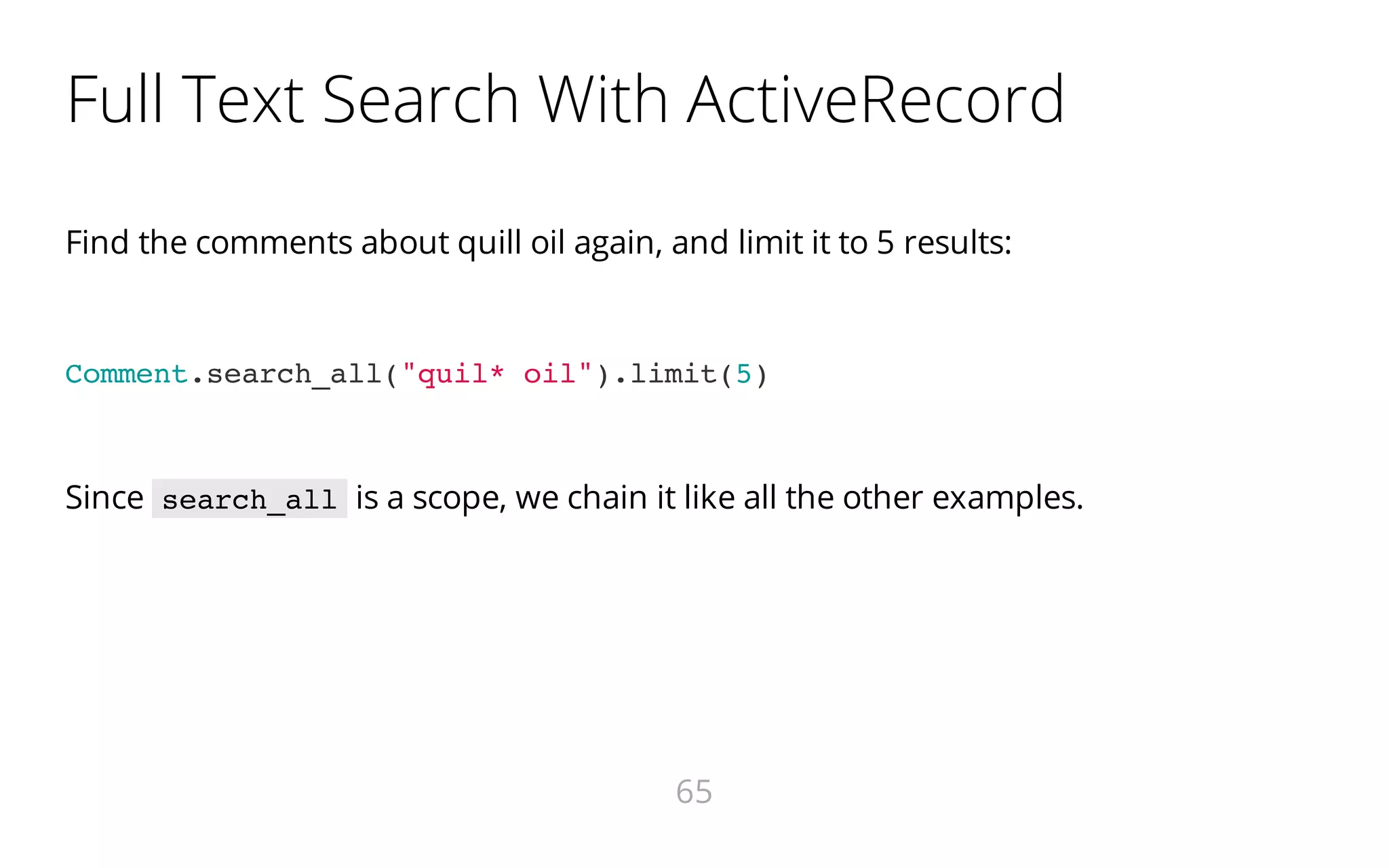 Full Text Search With ActiveRecord

Find the comments about quill oil again, and limit it to 5 results:

Comment.search_all("quil* oil").limit(5)

Since search_all is a scope, we chain it like all the other examples.

65